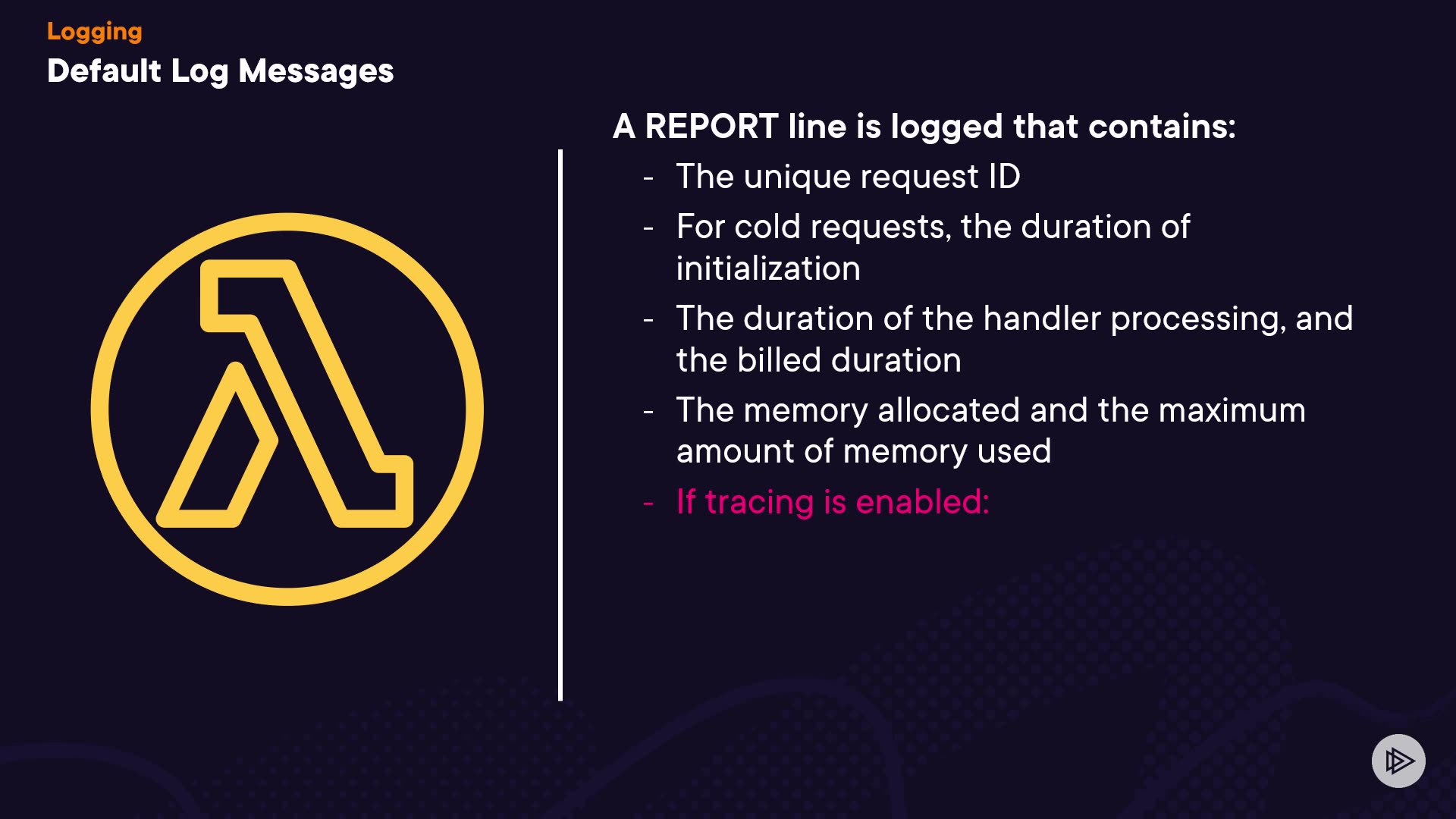 Logging
Default Log Messages

A REPORT line is logged that contains:
- The unique request ID
- For cold requests, the duration of initialization
- The duration of the handler processing, and the billed duration
- The memory allocated and the maximum amount of memory used
- If tracing is enabled: